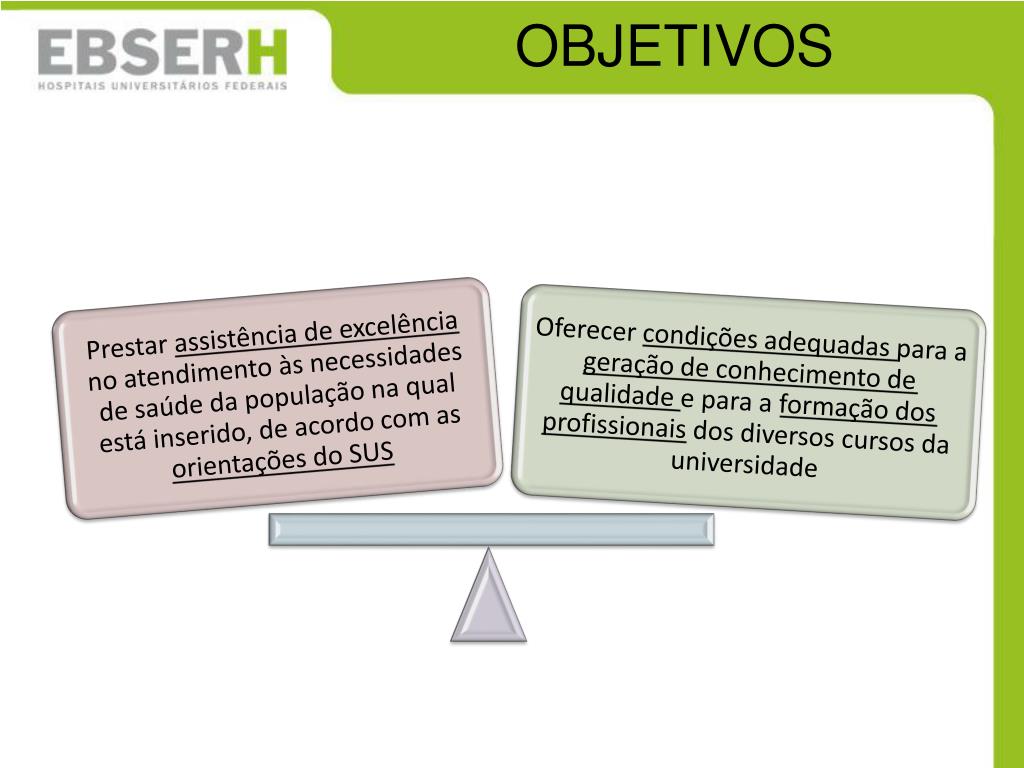 EBSERH
HOSPITAIS UNIVERSITÁRIOS FEDERAIS

OBJETIVOS

Prestar assistência de excelência no atendimento às necessidades de saúde da população na qual está inserido, de acordo com as orientações do SUS

Oferecer condições adequadas para a geração de conhecimento de qualidade e para a formação dos profissionais dos diversos cursos da universidade